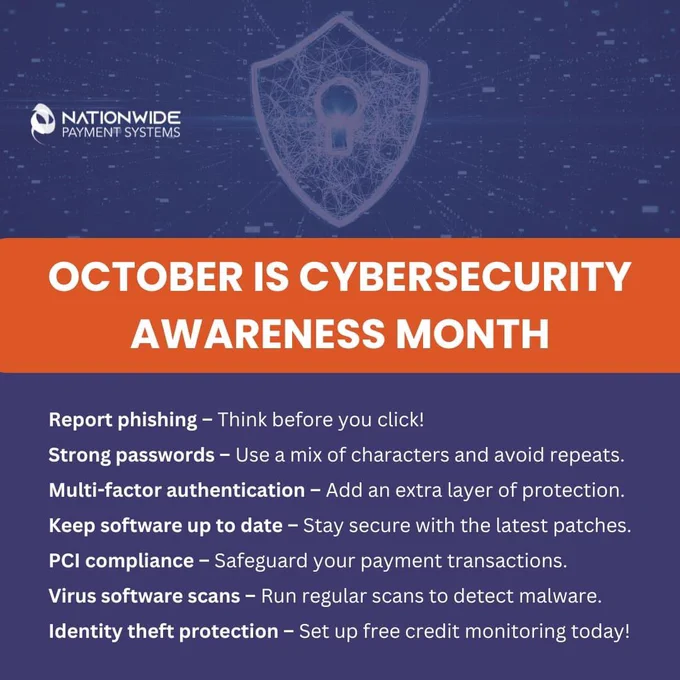 NATIONWIDE
PAYMENT SYSTEMS

OCTOBER IS CYBERSECURITY AWARENESS MONTH

Report phishing – Think before you click!
Strong passwords – Use a mix of characters and avoid repeats.
Multi-factor authentication – Add an extra layer of protection.
Keep software up to date – Stay secure with the latest patches.
PCI compliance – Safeguard your payment transactions.
Virus software scans – Run regular scans to detect malware.
Identity theft protection – Set up free credit monitoring today!